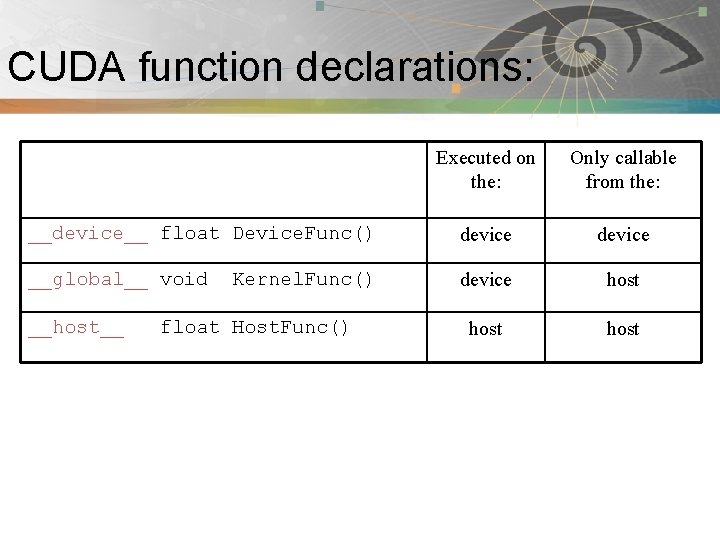 CUDA function declarations:

| | Executed on the: | Only callable from the: |
|---|---|---|
| \_\_device\_\_ float DeviceFunc() | device | device |
| \_\_global\_\_ void KernelFunc() | device | host |
| \_\_host\_\_ float HostFunc() | host | host |